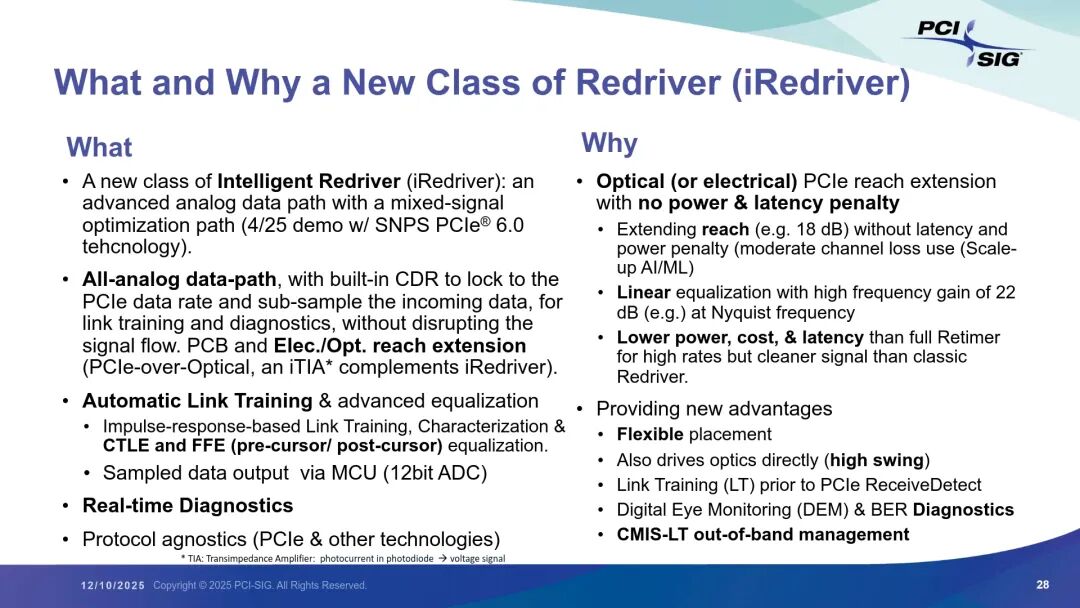 PCI SIG

What and Why a New Class of Redriver (iRedriver)

What

• A new class of Intelligent Redriver (iRedriver): an advanced analog data path with a mixed-signal optimization path (4/25 demo w/ SNPS PCIe® 6.0 tehcnology).

• All-analog data-path, with built-in CDR to lock to the PCIe data rate and sub-sample the incoming data, for link training and diagnostics, without disrupting the signal flow. PCB and Elec./Opt. reach extension (PCIe-over-Optical, an iTIA* complements iRedriver).

• Automatic Link Training & advanced equalization
  • Impulse-response-based Link Training, Characterization & CTLE and FFE (pre-cursor/ post-cursor) equalization.
  • Sampled data output via MCU (12bit ADC)

• Real-time Diagnostics

• Protocol agnostics (PCIe & other technologies)

* TIA: Transimpedance Amplifier: photocurrent in photodiode → voltage signal

Why

• Optical (or electrical) PCIe reach extension with no power & latency penalty
  • Extending reach (e.g. 18 dB) without latency and power penalty (moderate channel loss use (Scale-up AI/ML)
  • Linear equalization with high frequency gain of 22 dB (e.g.) at Nyquist frequency
  • Lower power, cost, & latency than full Retimer for high rates but cleaner signal than classic Redriver.

• Providing new advantages
  • Flexible placement
  • Also drives optics directly (high swing)
  • Link Training (LT) prior to PCIe ReceiveDetect
  • Digital Eye Monitoring (DEM) & BER Diagnostics
  • CMIS-LT out-of-band management

12/10/2025 Copyright © 2025 PCI-SIG. All Rights Reserved.

28